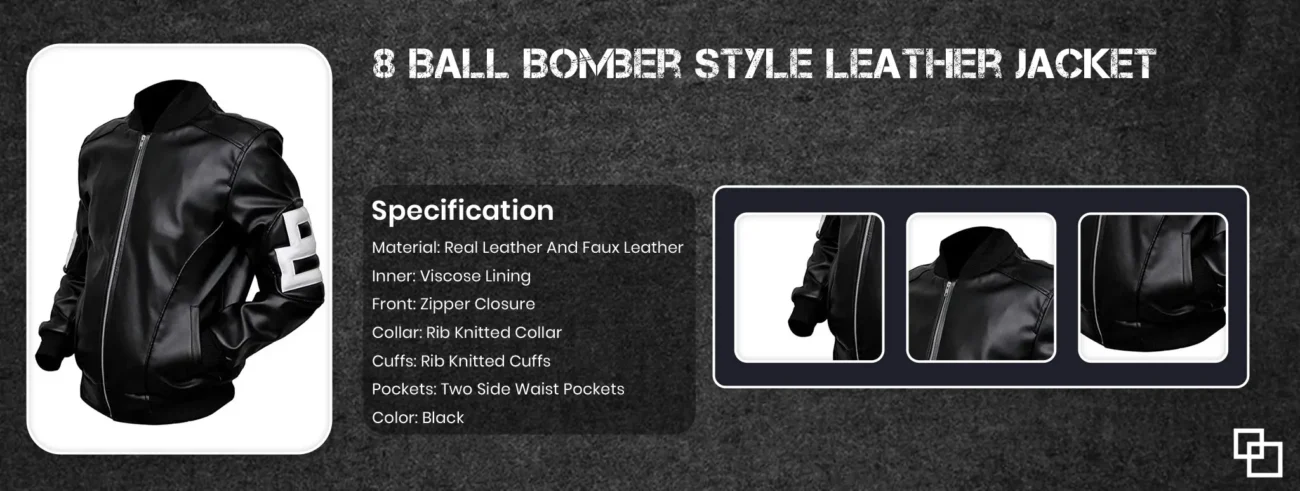 8 BALL BOMBER STYLE LEATHER JACKET

Specification

Material: Real Leather And Faux Leather
Inner: Viscose Lining
Front: Zipper Closure
Collar: Rib Knitted Collar
Cuffs: Rib Knitted Cuffs
Pockets: Two Side Waist Pockets
Color: Black